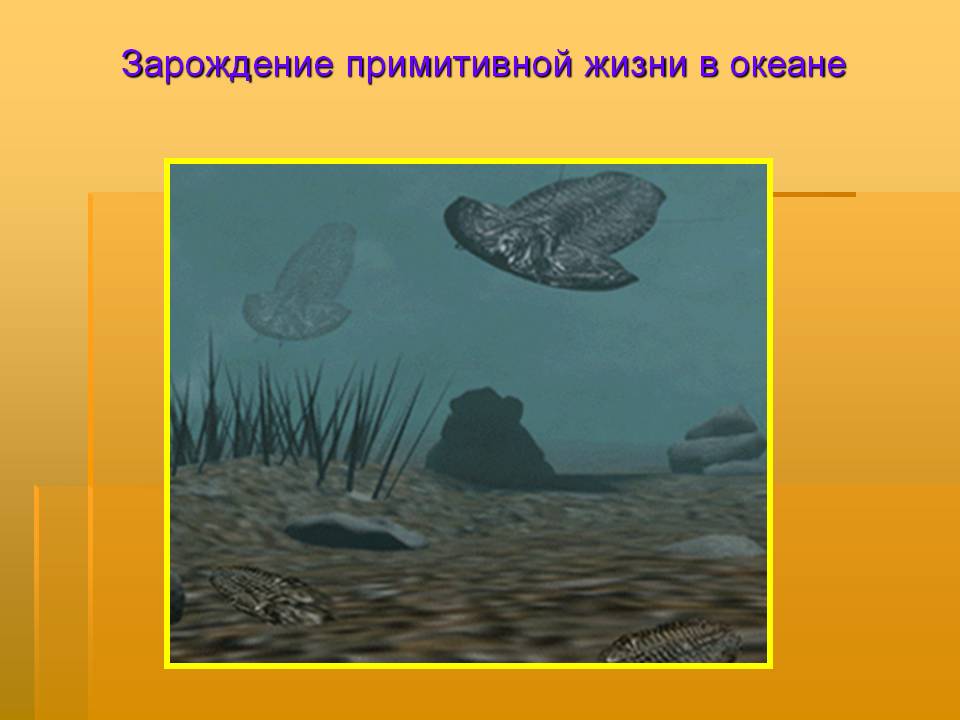 Зарождение примитивной жизни в океане